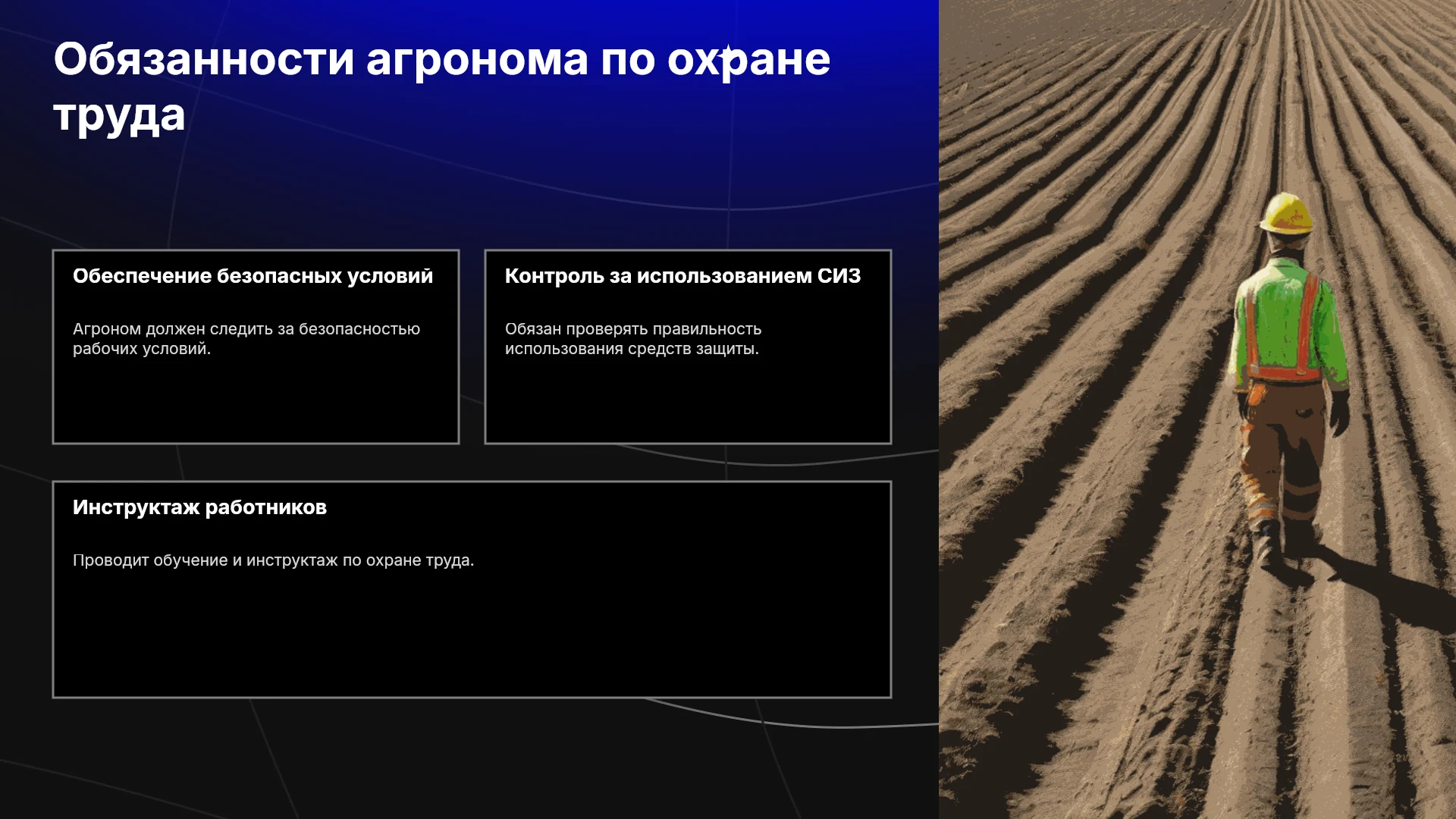 Обязанности агронома по охране труда

Обеспечение безопасных условий

Агроном должен следить за безопасностью рабочих условий.

Контроль за использованием СИЗ

Обязан проверять правильность использования средств защиты.

Инструктаж работников

Проводит обучение и инструктаж по охране труда.